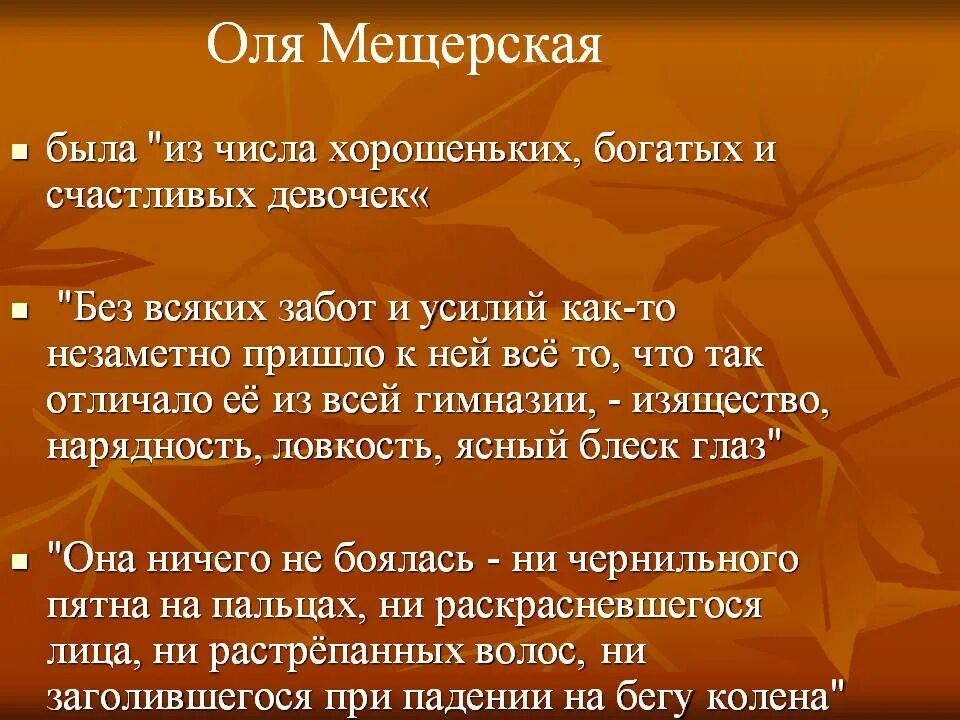 Оля Мещерская

▪ была "из числа хорошеньких, богатых и счастливых девочек«

▪ "Без всяких забот и усилий как-то незаметно пришло к ней всё то, что так отличало её из всей гимназии, - изящество, нарядность, ловкость, ясный блеск глаз"

▪ "Она ничего не боялась - ни чернильного пятна на пальцах, ни раскрасневшегося лица, ни растрёпанных волос, ни заголившегося при падении на бегу колена"